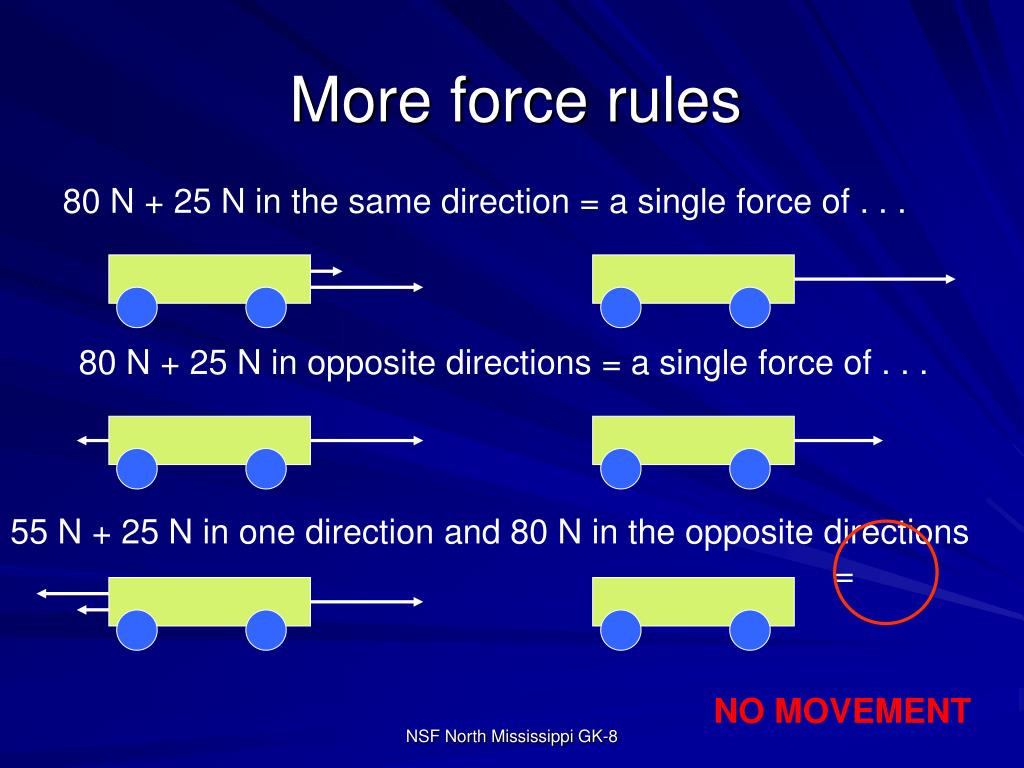 More force rules

80 N + 25 N in the same direction = a single force of . . .

80 N + 25 N in opposite directions = a single force of . . .

55 N + 25 N in one direction and 80 N in the opposite directions =

NO MOVEMENT

NSF North Mississippi GK-8